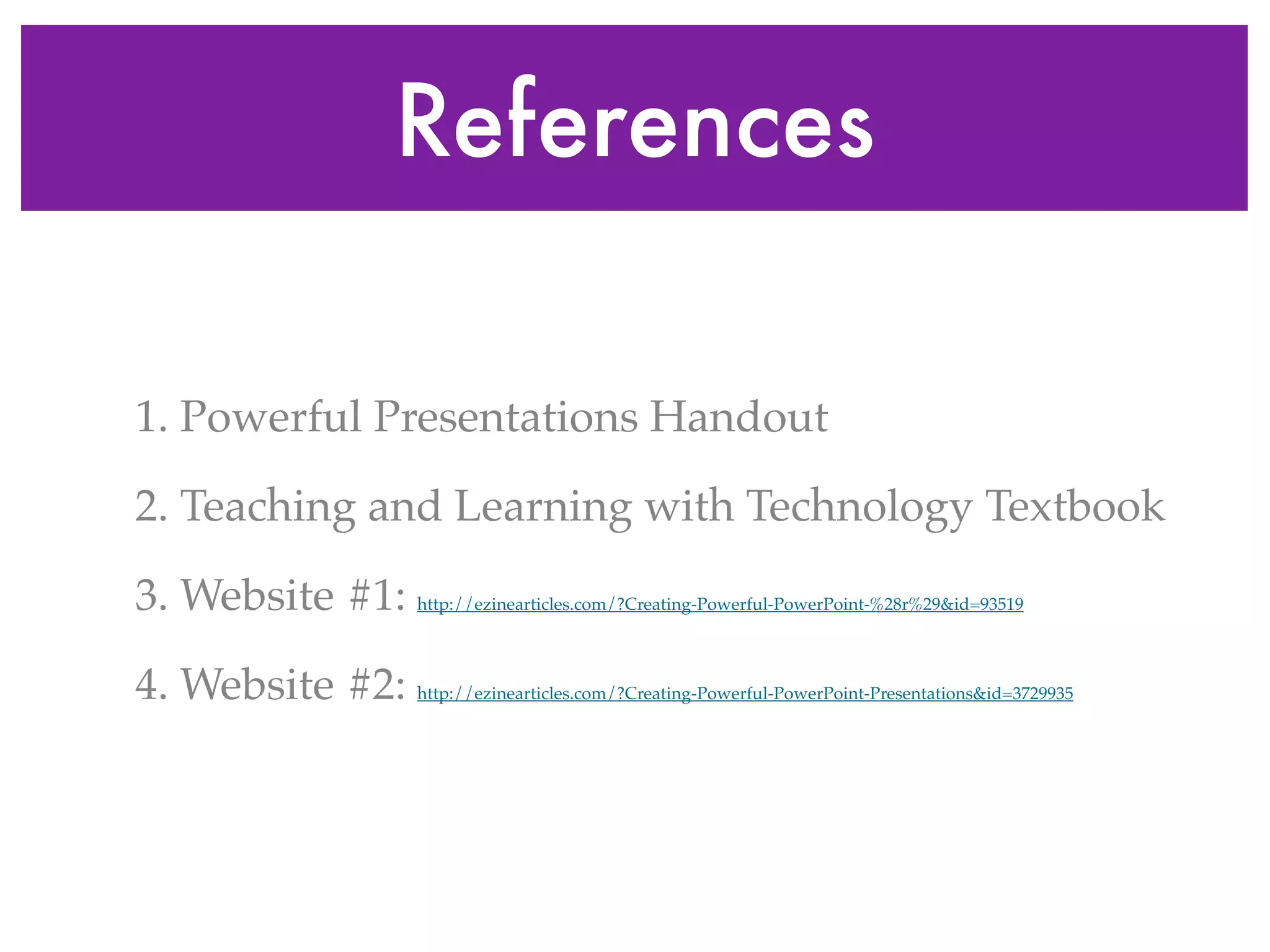 References

1. Powerful Presentations Handout

2. Teaching and Learning with Technology Textbook

3. Website #1: http://ezinearticles.com/?Creating-Powerful-PowerPoint-%28r%29&id=93519

4. Website #2: http://ezinearticles.com/?Creating-Powerful-PowerPoint-Presentations&id=3729935